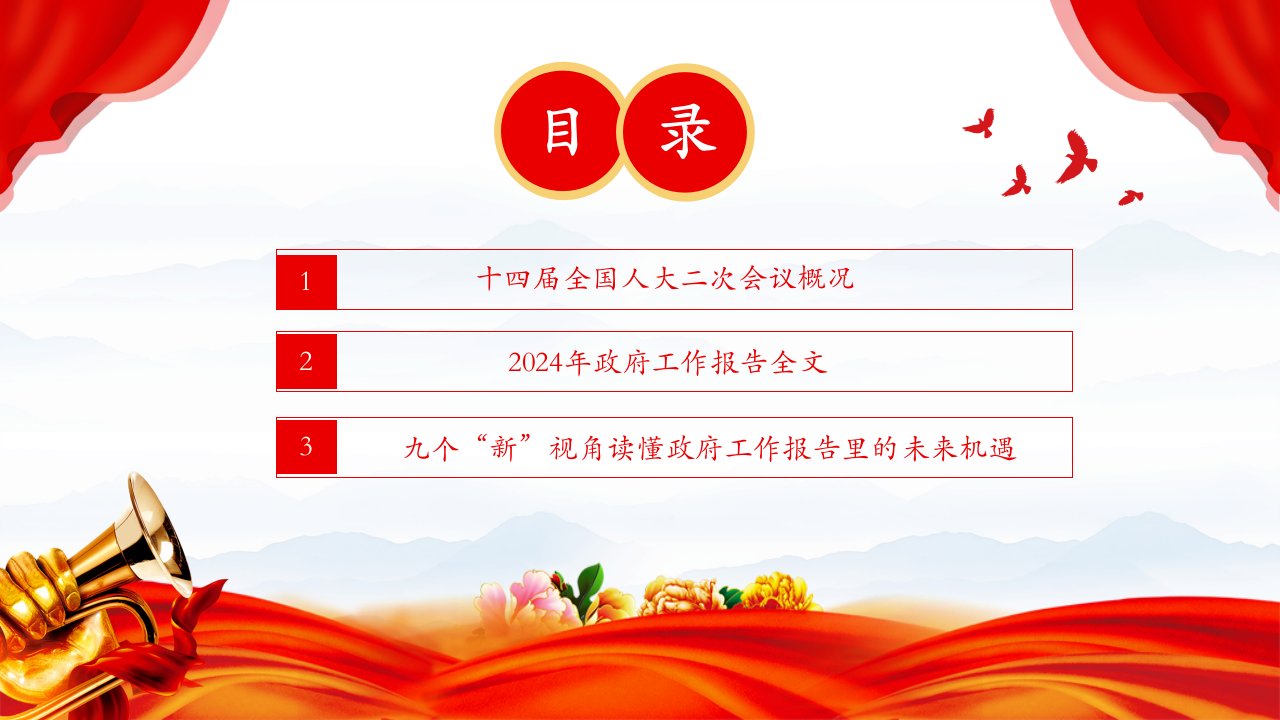 目 录

1 十四届全国人大二次会议概况

2 2024年政府工作报告全文

3 九个“新”视角读懂政府工作报告里的未来机遇